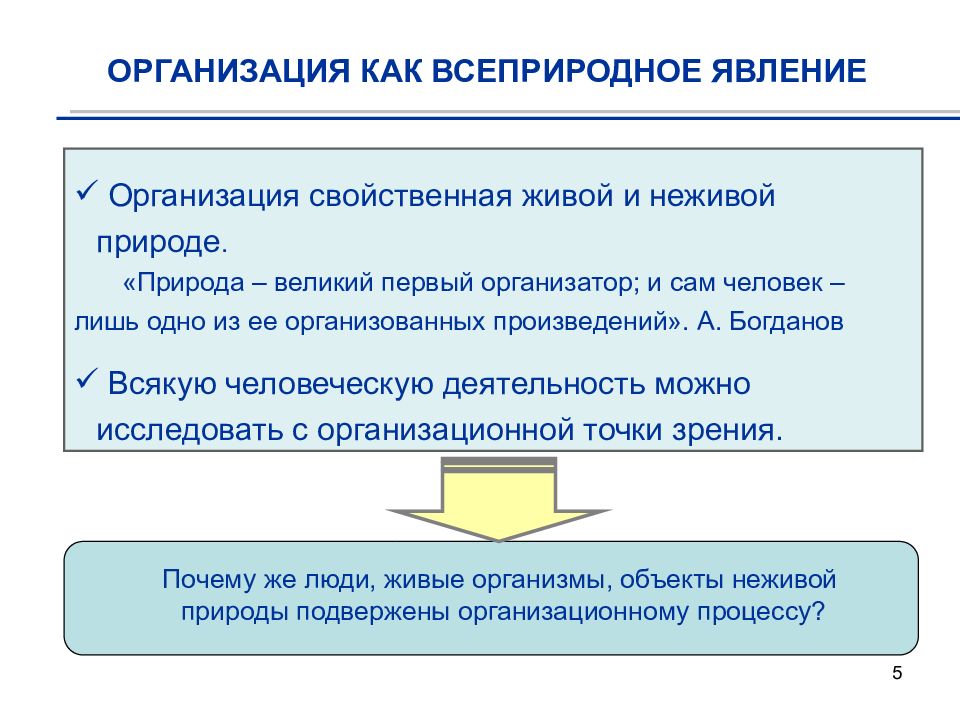 ОРГАНИЗАЦИЯ КАК ВСЕПРИРОДНОЕ ЯВЛЕНИЕ

✓ Организация свойственная живой и неживой природе.

«Природа – великий первый организатор; и сам человек – лишь одно из ее организованных произведений». А. Богданов

✓ Всякую человеческую деятельность можно исследовать с организационной точки зрения.

Почему же люди, живые организмы, объекты неживой природы подвержены организационному процессу?

5